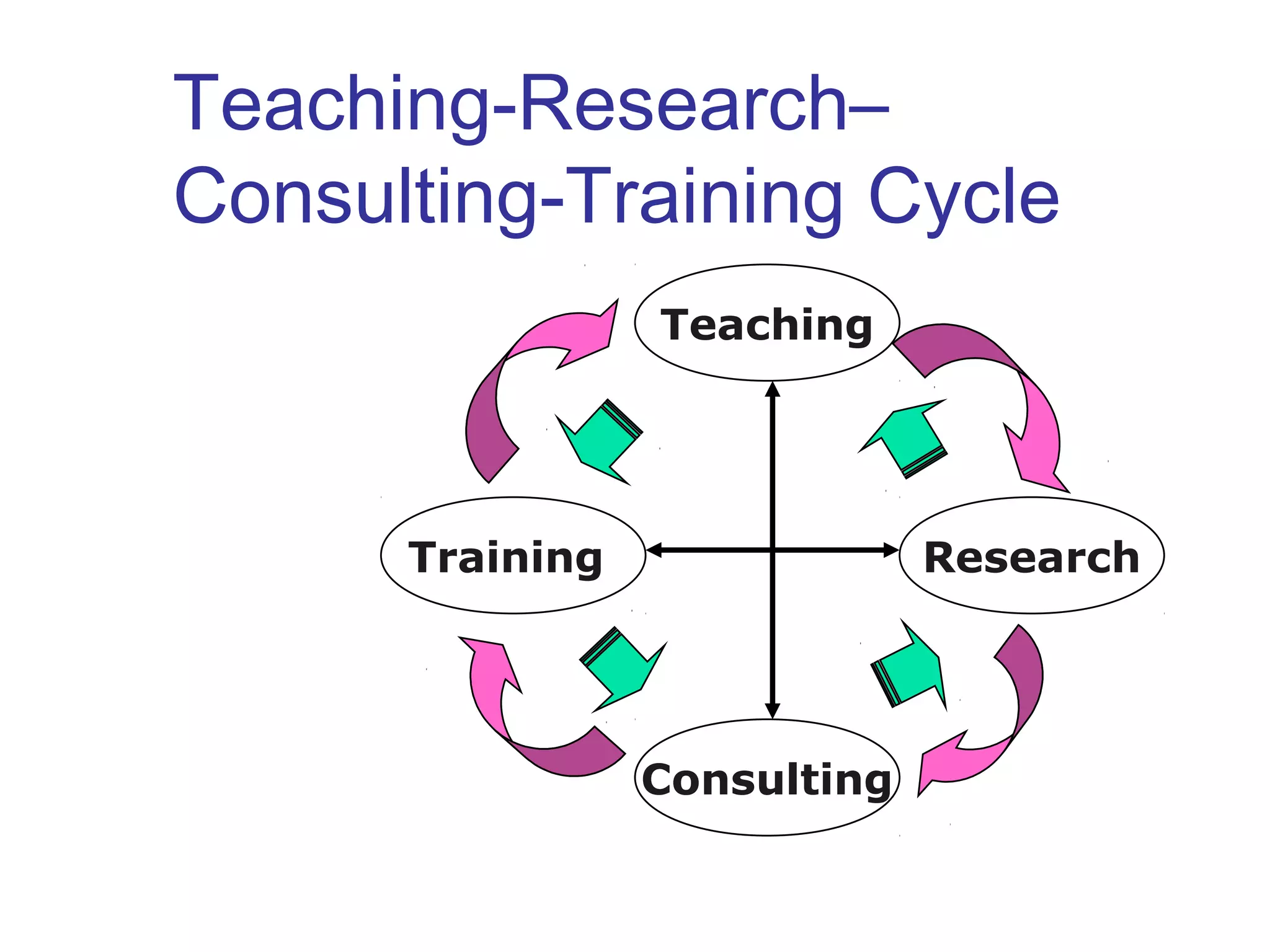 Teaching-Research–Consulting-Training Cycle

Teaching

Training

Research

Consulting